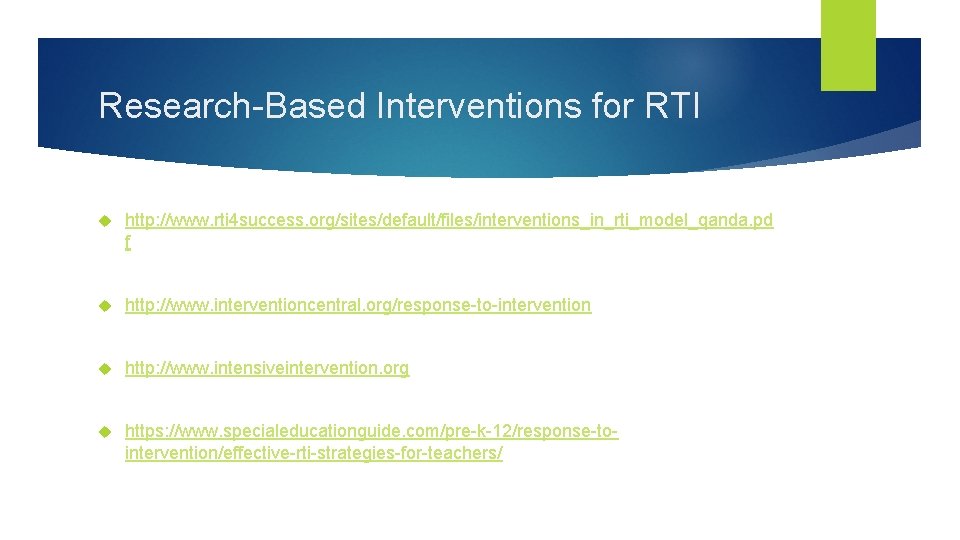 Research-Based Interventions for RTI

http://www.rti4success.org/sites/default/files/interventions_in_rti_model_qanda.pdf

http://www.interventioncentral.org/response-to-intervention

http://www.intensiveintervention.org

https://www.specialeducationguide.com/pre-k-12/response-to-intervention/effective-rti-strategies-for-teachers/